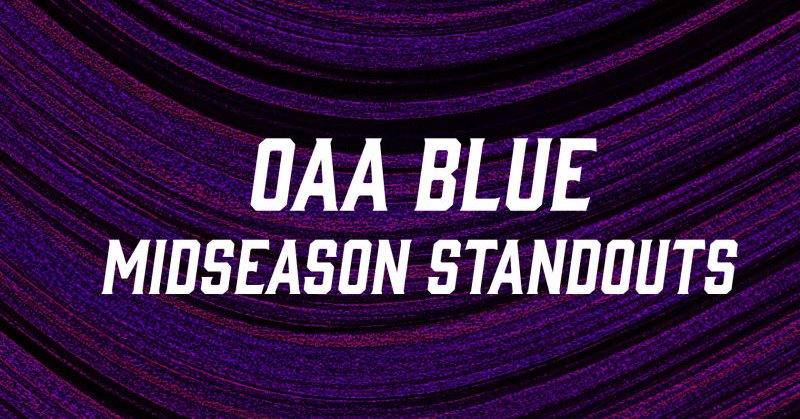 OAA BLUE
MIDSEASON STANDOUTS